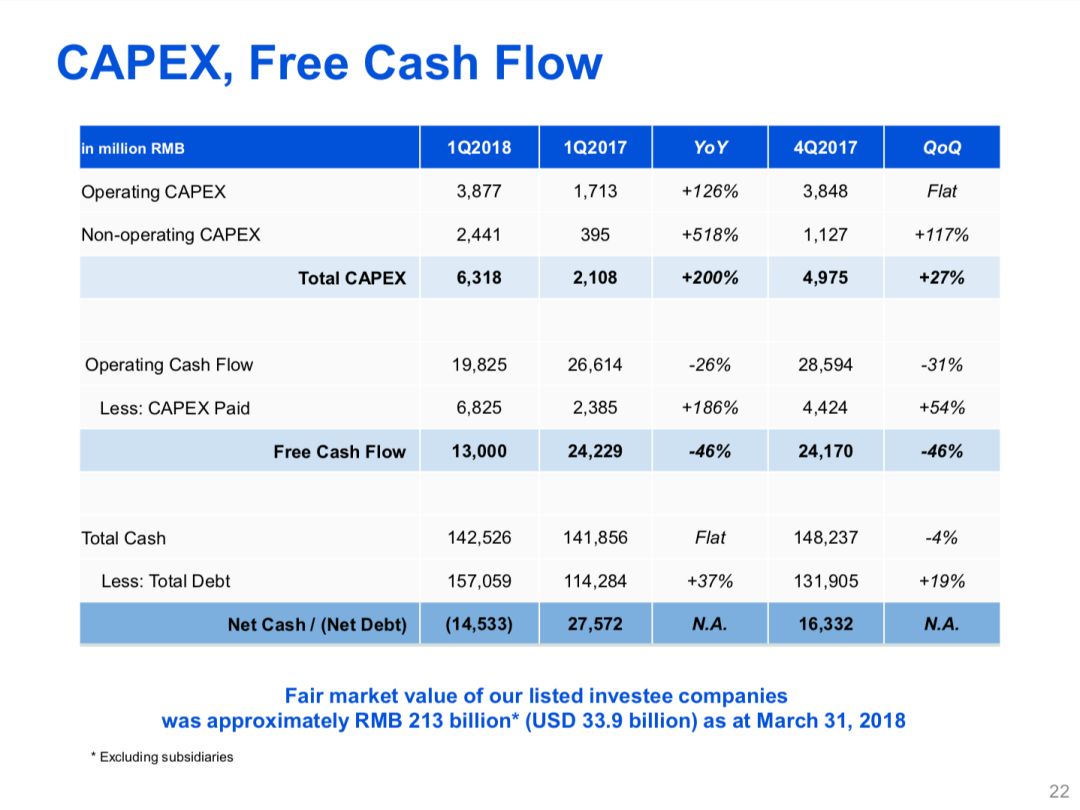 CAPEX, Free Cash Flow

| in million RMB | 1Q2018 | 1Q2017 | YoY | 4Q2017 | QoQ |
|---|---|---|---|---|---|
| Operating CAPEX | 3,877 | 1,713 | +126% | 3,848 | Flat |
| Non-operating CAPEX | 2,441 | 395 | +518% | 1,127 | +117% |
| Total CAPEX | 6,318 | 2,108 | +200% | 4,975 | +27% |
| | | | | | |
| Operating Cash Flow | 19,825 | 26,614 | -26% | 28,594 | -31% |
| Less: CAPEX Paid | 6,825 | 2,385 | +186% | 4,424 | +54% |
| Free Cash Flow | 13,000 | 24,229 | -46% | 24,170 | -46% |
| | | | | | |
| Total Cash | 142,526 | 141,856 | Flat | 148,237 | -4% |
| Less: Total Debt | 157,059 | 114,284 | +37% | 131,905 | +19% |
| Net Cash / (Net Debt) | (14,533) | 27,572 | N.A. | 16,332 | N.A. |

Fair market value of our listed investee companies was approximately RMB 213 billion* (USD 33.9 billion) as at March 31, 2018

* Excluding subsidiaries

22